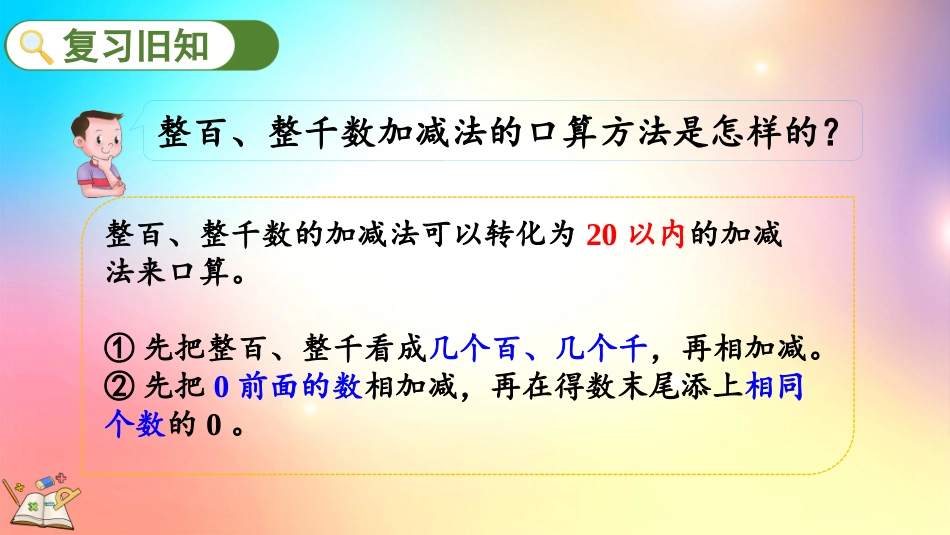 复习旧知

整百、整千数加减法的口算方法是怎样的？

整百、整千数的加减法可以转化为 20 以内的加减法来口算。

① 先把整百、整千看成几个百、几个千，再相加减。
② 先把 0 前面的数相加减，再在得数末尾添上相同个数的 0 。